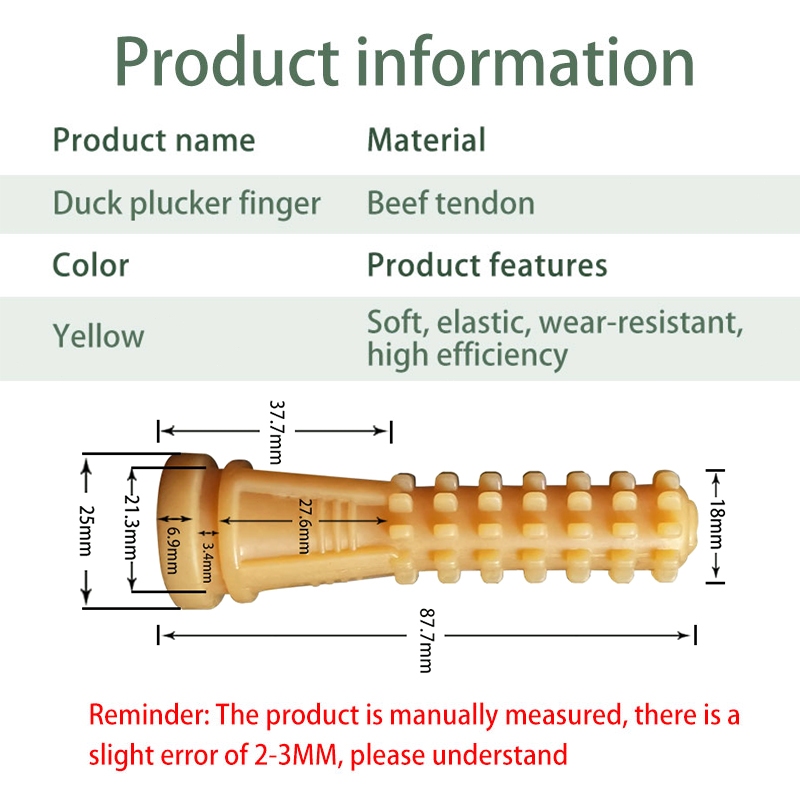 Product information

| Product name | Material |
|---|---|
| Duck plucker finger | Beef tendon |
| Color | Product features |
| Yellow | Soft, elastic, wear-resistant, high efficiency |

37.7mm
25mm
21.3mm
6.9mm
3.4mm
27.6mm
18mm
87.7mm

Reminder: The product is manually measured, there is a slight error of 2-3MM, please understand